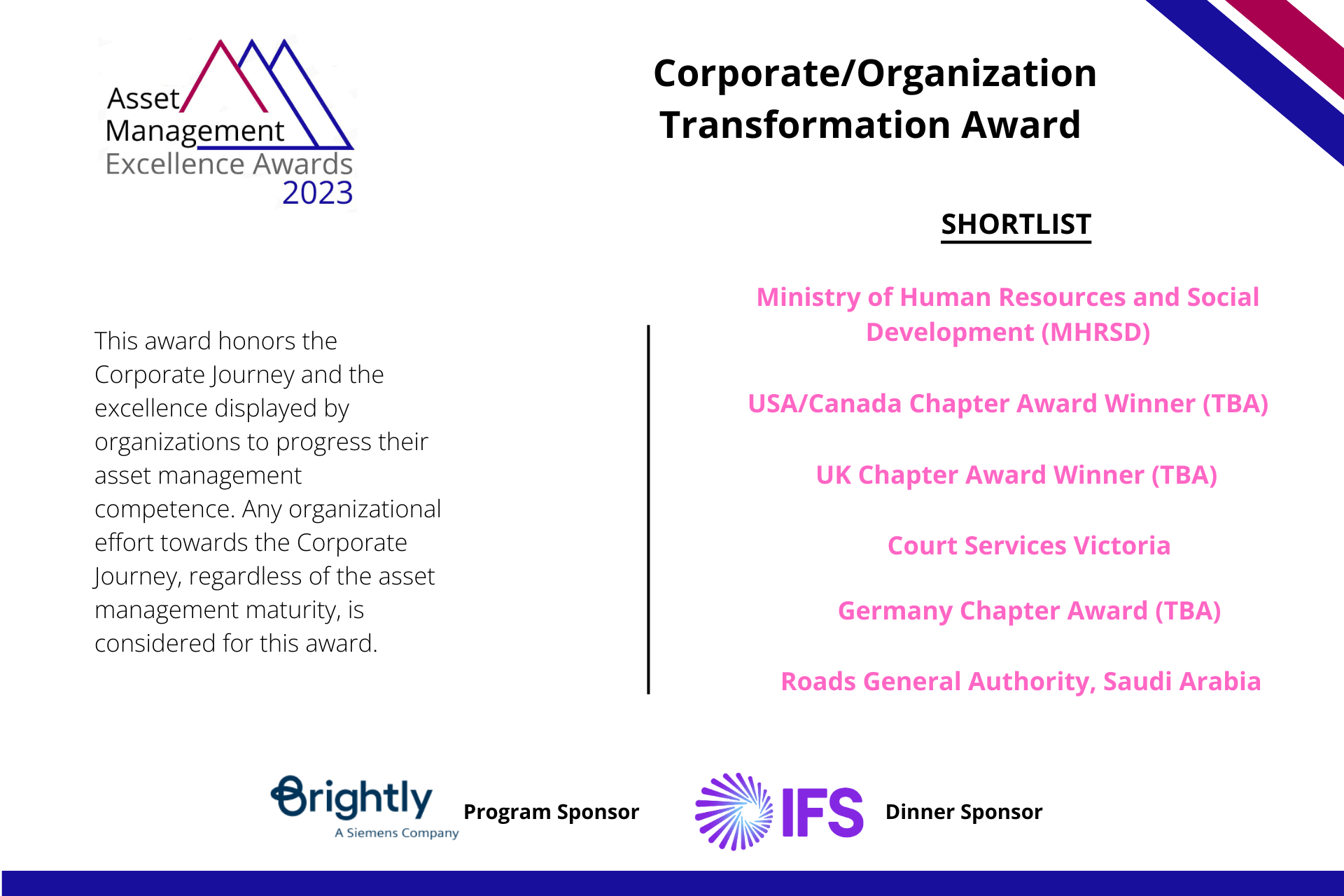 Asset Management Excellence Awards 2023

Corporate/Organization Transformation Award

SHORTLIST

This award honors the Corporate Journey and the excellence displayed by organizations to progress their asset management competence. Any organizational effort towards the Corporate Journey, regardless of the asset management maturity, is considered for this award.

Ministry of Human Resources and Social Development (MHRSD)

USA/Canada Chapter Award Winner (TBA)

UK Chapter Award Winner (TBA)

Court Services Victoria

Germany Chapter Award (TBA)

Roads General Authority, Saudi Arabia

Brightly A Siemens Company Program Sponsor

IFS Dinner Sponsor